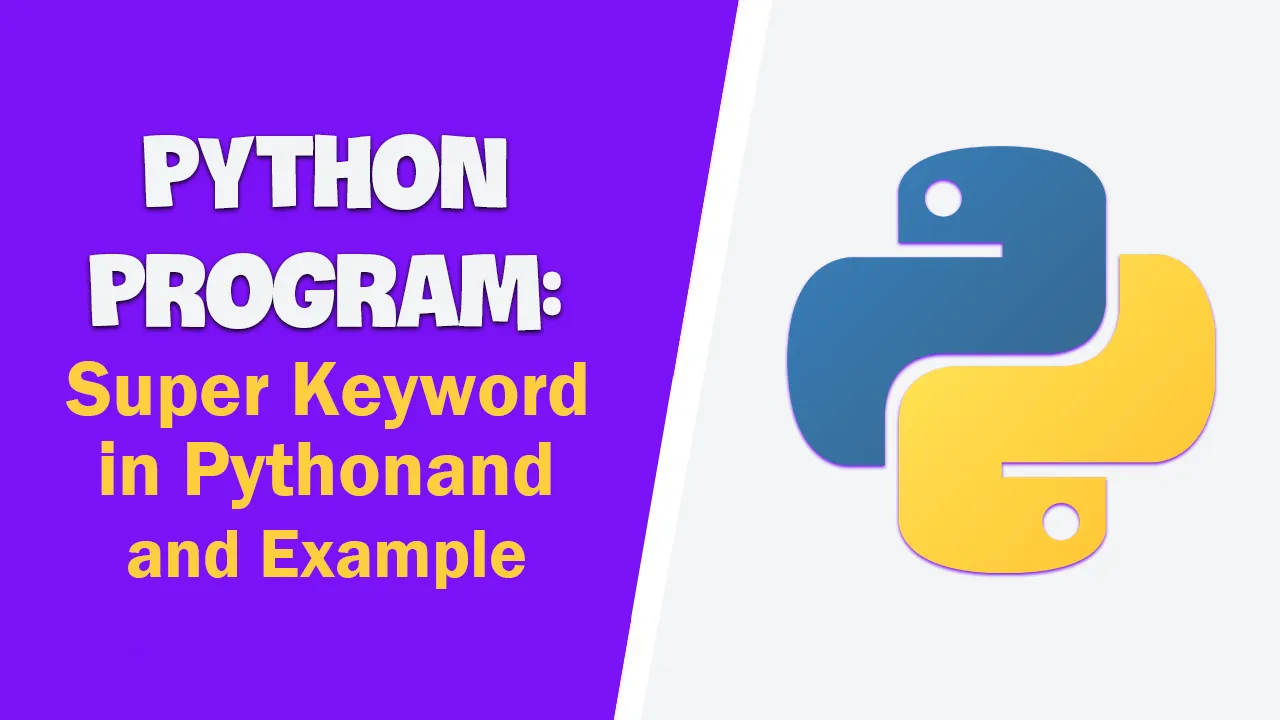 PYTHON PROGRAM:
Super Keyword in Pythonand and Example